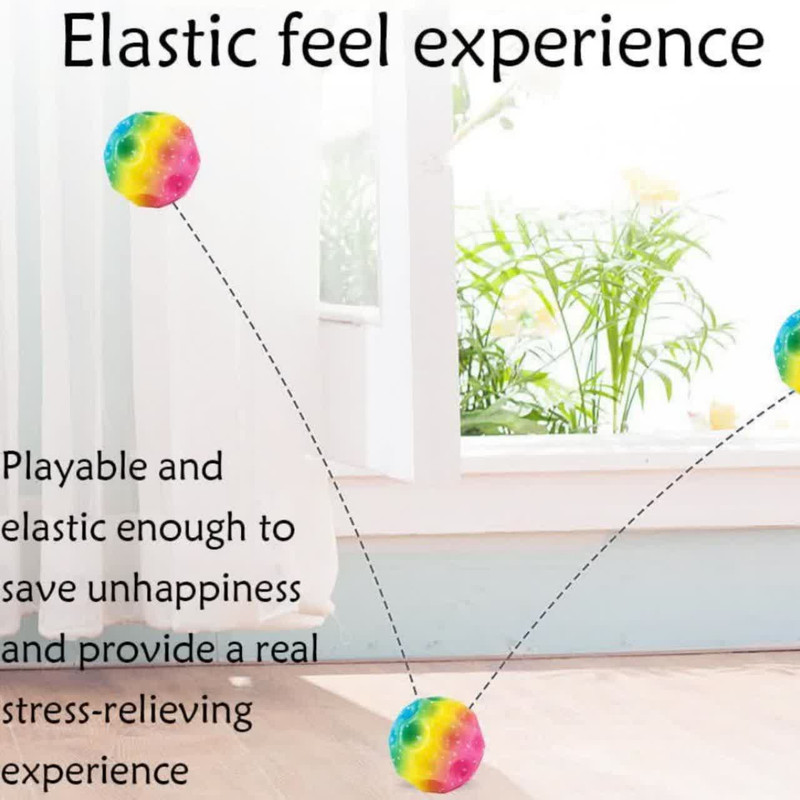 Elastic feel experience

Playable and elastic enough to save unhappiness and provide a real stress-relieving experience